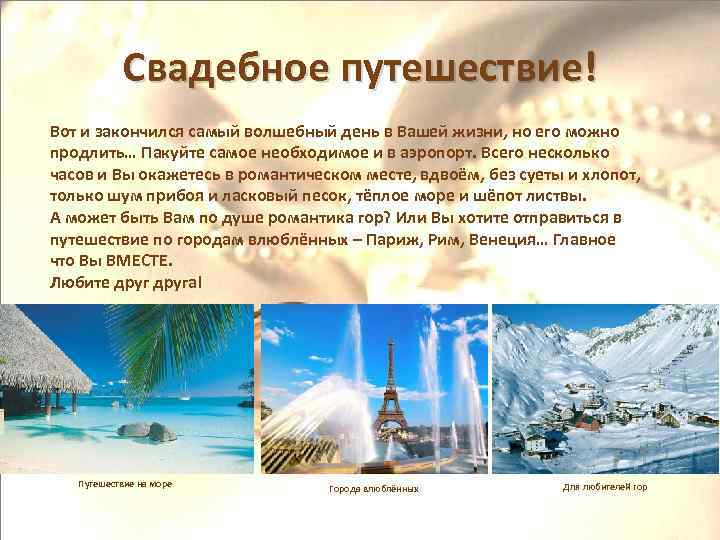 Свадебное путешествие!

Вот и закончился самый волшебный день в Вашей жизни, но его можно продлить… Пакуйте самое необходимое и в аэропорт. Всего несколько часов и Вы окажетесь в романтическом месте, вдвоём, без суеты и хлопот, только шум прибоя и ласковый песок, тёплое море и шёпот листвы.
А может быть Вам по душе романтика гор? Или Вы хотите отправиться в путешествие по городам влюблённых – Париж, Рим, Венеция… Главное что Вы ВМЕСТЕ.
Любите друг друга!

Путешествие на море

Города влюблённых

Для любителей гор